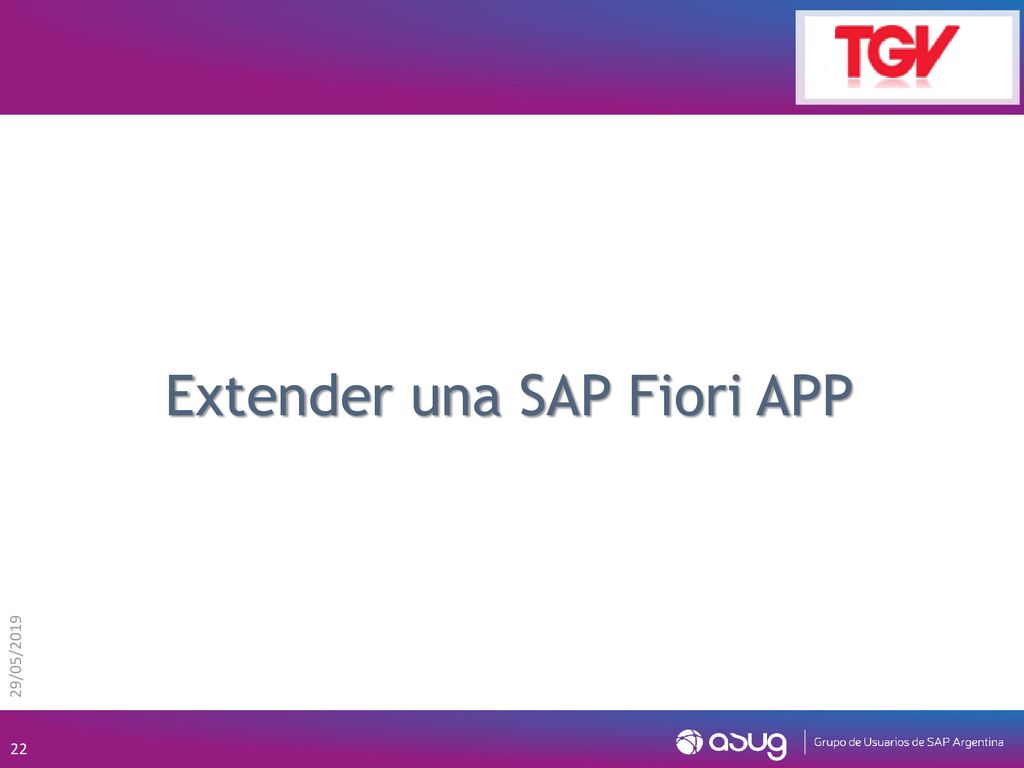 TGV

Extender una SAP Fiori APP

29/05/2019

22

asug

Grupo de Usuarios de SAP Argentina